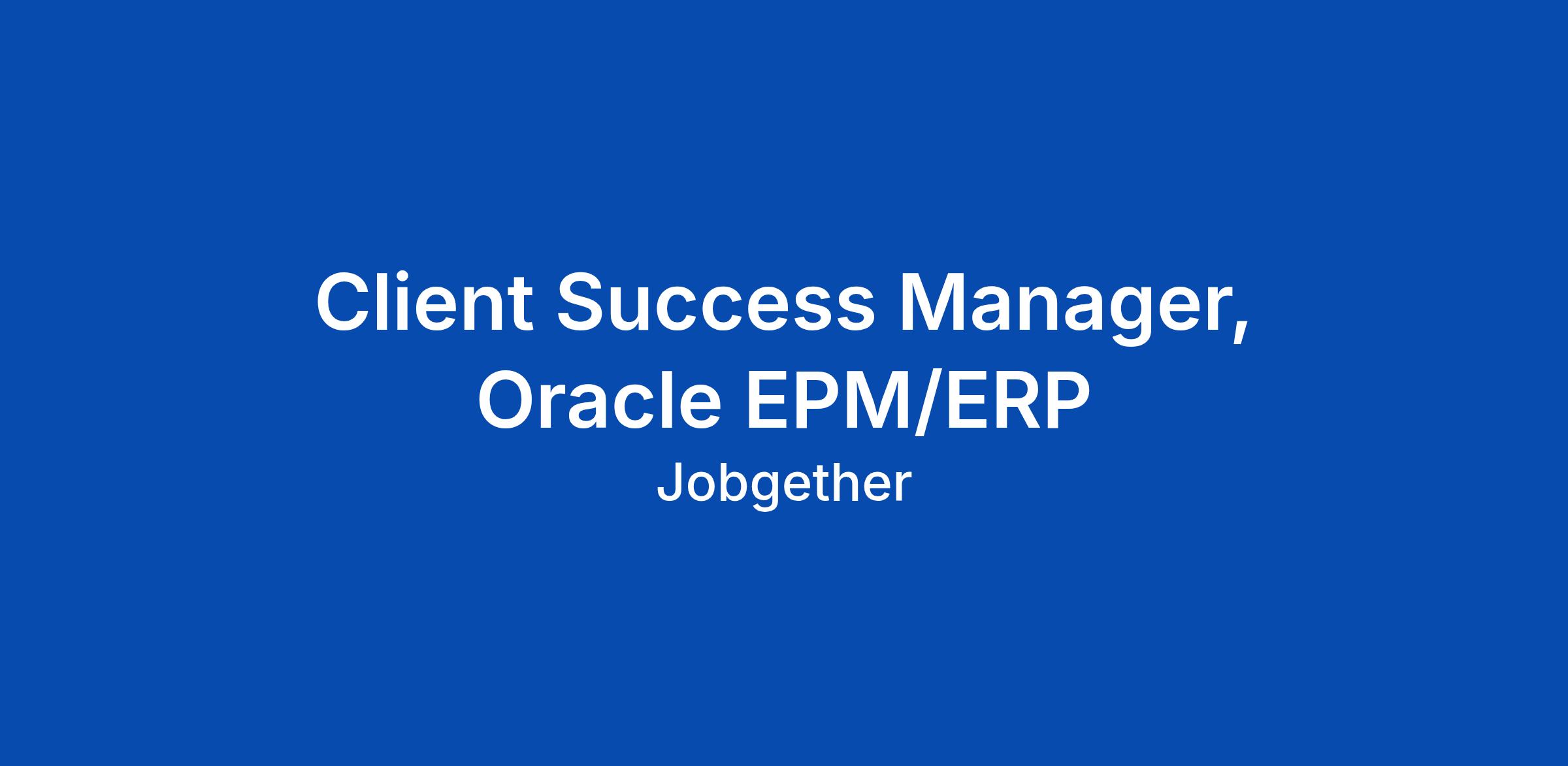 Client Success Manager, Oracle EPM/ERP

Jobgether